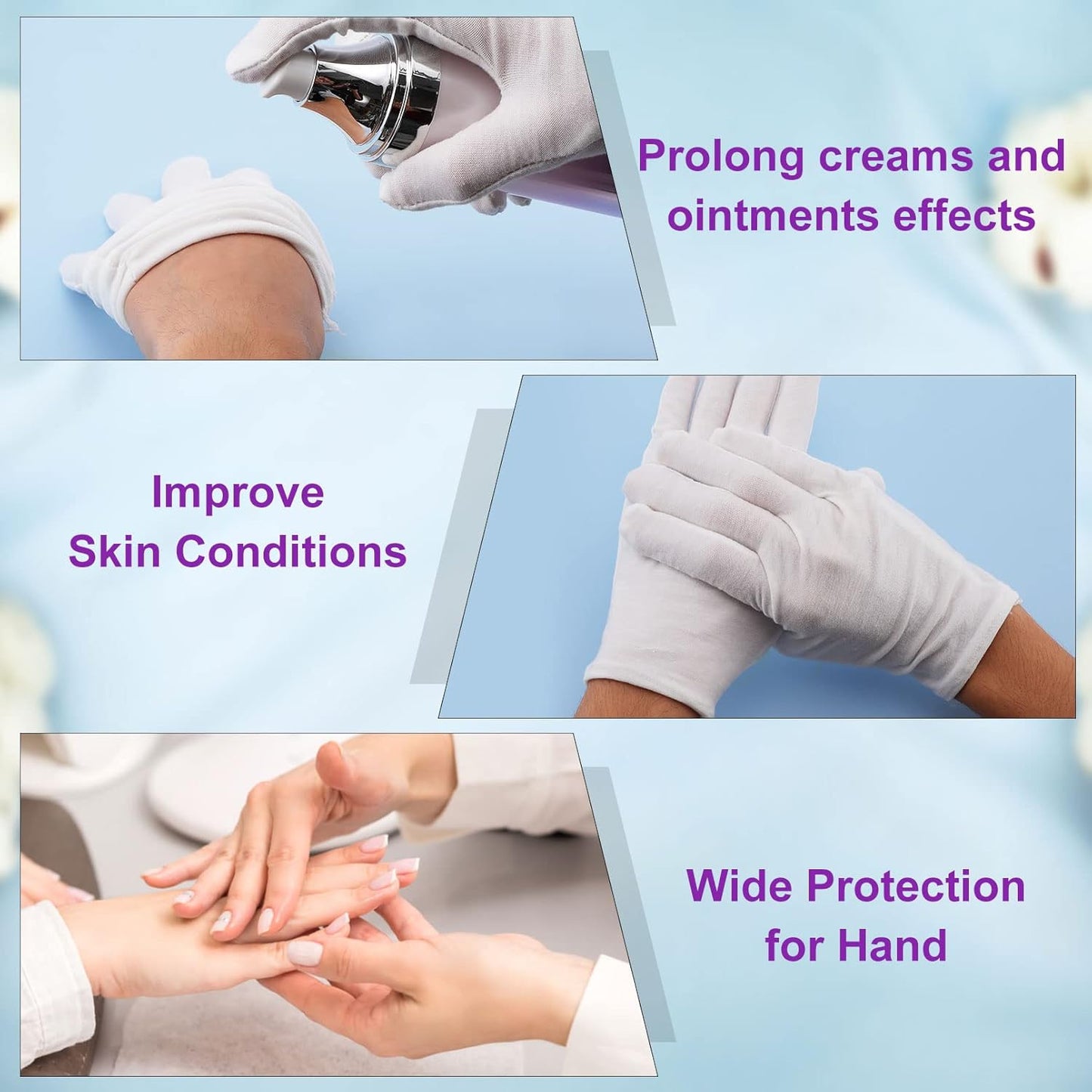 Prolong creams and ointments effects

Improve Skin Conditions

Wide Protection for Hand